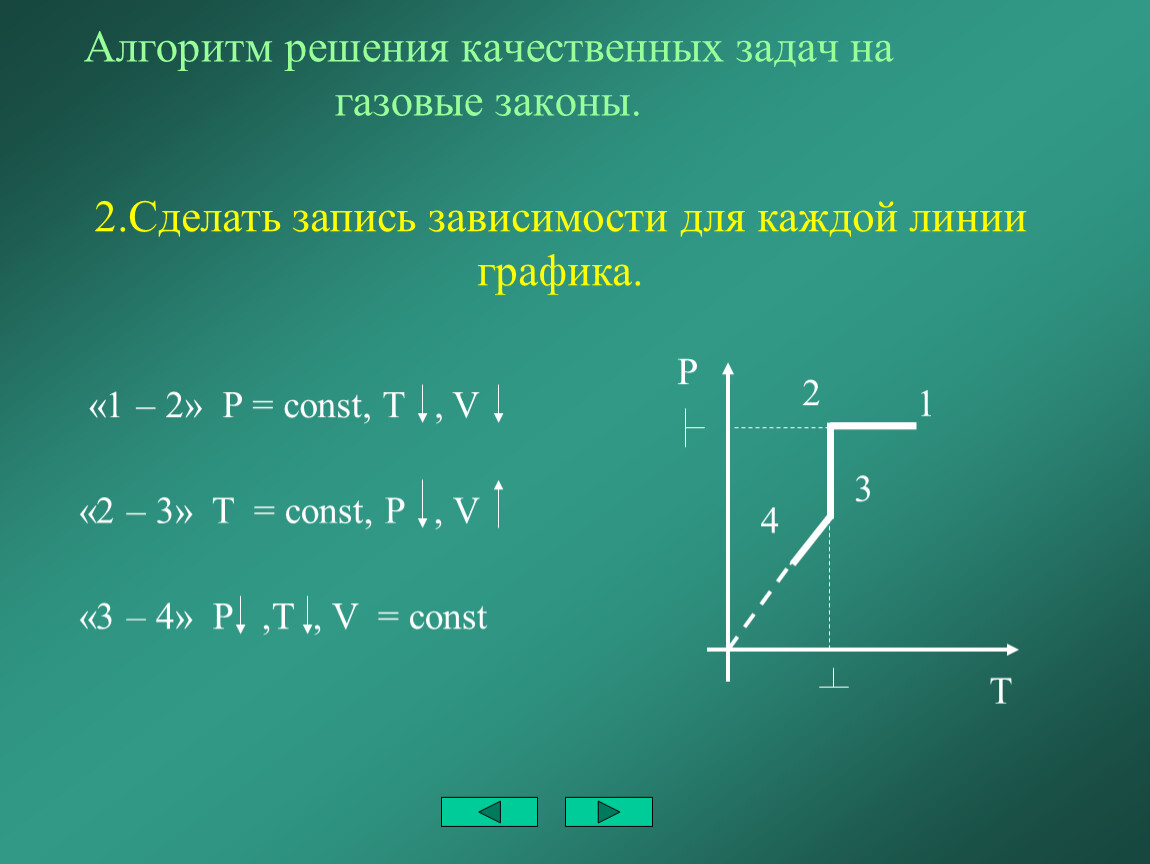 Алгоритм решения качественных задач на газовые законы.

2.Сделать запись зависимости для каждой линии графика.

«1 – 2» P = const, T $\downarrow$, V $\downarrow$

«2 – 3» T = const, P $\downarrow$, V $\uparrow$

«3 – 4» P$\downarrow$ ,T $\downarrow$, V = const

P

2

1

3

4

T